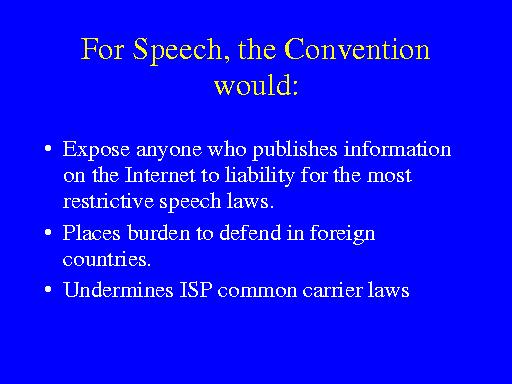 For Speech, the Convention would:

• Expose anyone who publishes information on the Internet to liability for the most restrictive speech laws.
• Places burden to defend in foreign countries.
• Undermines ISP common carrier laws